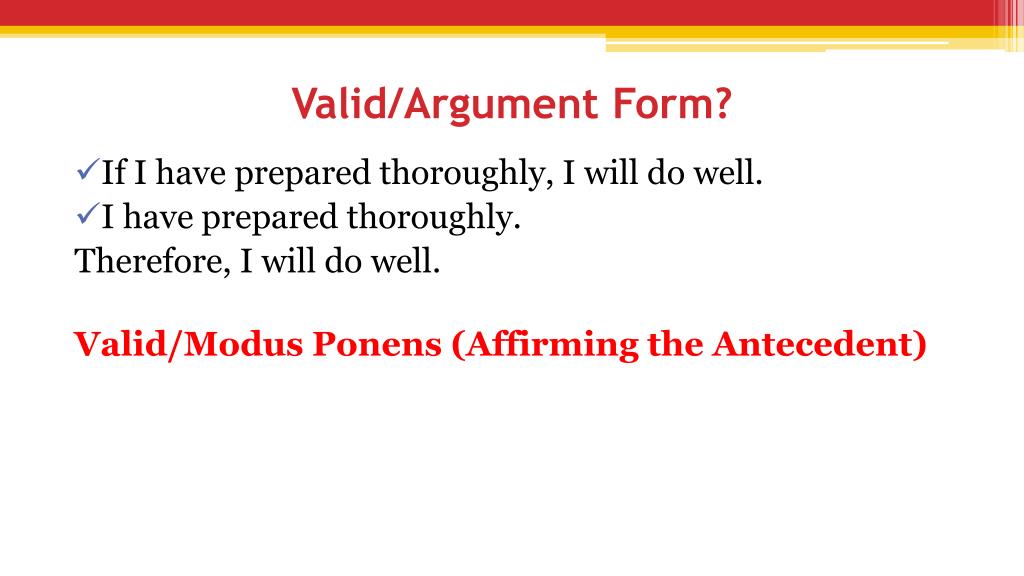 Valid/Argument Form?

✓If I have prepared thoroughly, I will do well.
✓I have prepared thoroughly.
Therefore, I will do well.

Valid/Modus Ponens (Affirming the Antecedent)